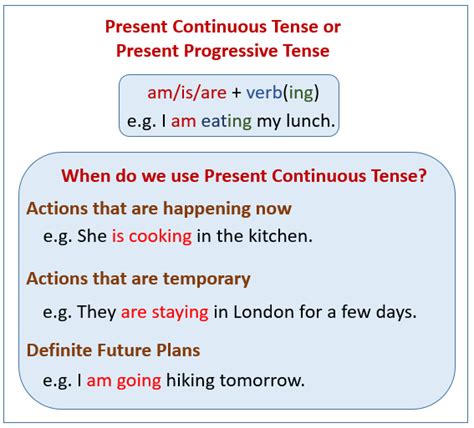 Present Continuous Tense or
Present Progressive Tense

am/is/are + verb(ing)
e.g. I am eating my lunch.

When do we use Present Continuous Tense?

Actions that are happening now
e.g. She is cooking in the kitchen.

Actions that are temporary
e.g. They are staying in London for a few days.

Definite Future Plans
e.g. I am going hiking tomorrow.